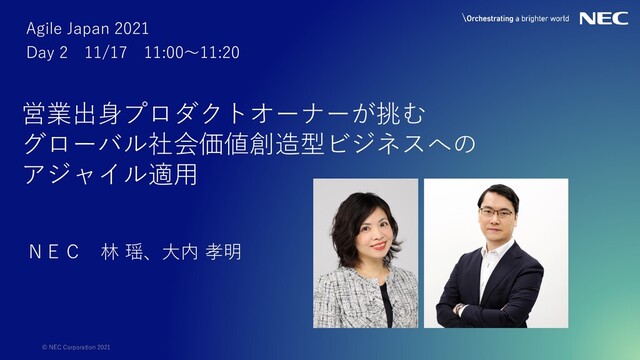 Agile Japan 2021
Day 2　11/17　11:00～11:20

\Orchestrating a brighter world NEC

営業出身プロダクトオーナーが挑む
グローバル社会価値創造型ビジネスへの
アジャイル適用

ＮＥＣ　林 瑶、大内 孝明

© NEC Corporation 2021